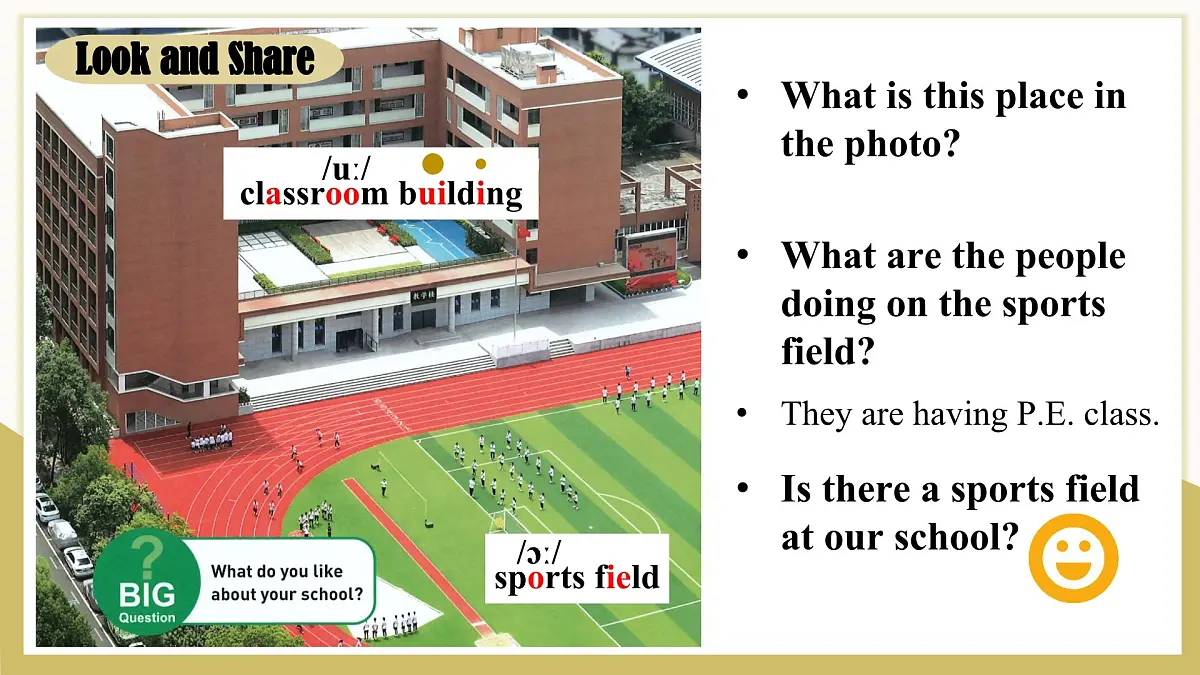 Look and Share

/uː/
classroom building

教学楼

?
BIG
Question
What do you like about your school?

/ɔː/
sports field

• What is this place in the photo?

• What are the people doing on the sports field?

• They are having P.E. class.

• Is there a sports field at our school?